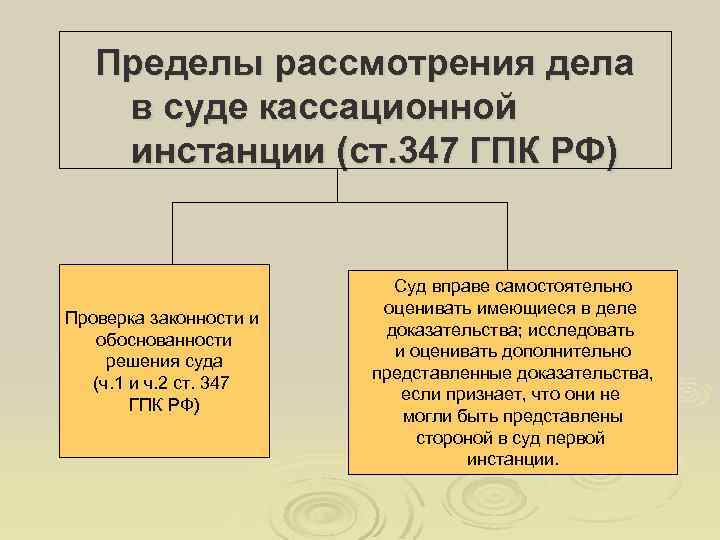 Пределы рассмотрения дела в суде кассационной инстанции (ст.347 ГПК РФ)

Проверка законности и обоснованности решения суда (ч.1 и ч.2 ст. 347 ГПК РФ)

Суд вправе самостоятельно оценивать имеющиеся в деле доказательства; исследовать и оценивать дополнительно представленные доказательства, если признает, что они не могли быть представлены стороной в суд первой инстанции.